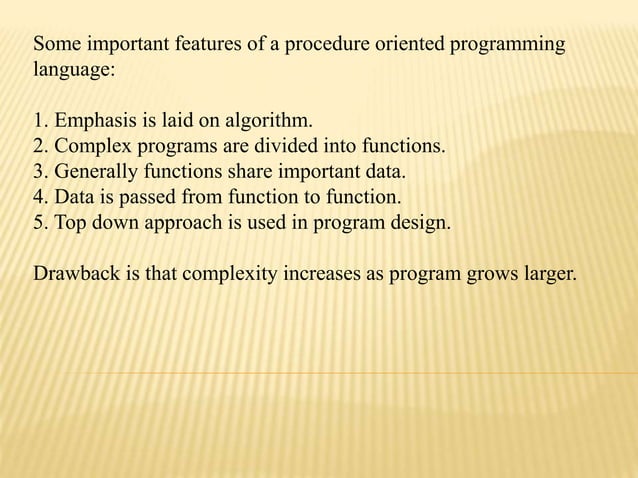 Some important features of a procedure oriented programming language:

1. Emphasis is laid on algorithm.
2. Complex programs are divided into functions.
3. Generally functions share important data.
4. Data is passed from function to function.
5. Top down approach is used in program design.

Drawback is that complexity increases as program grows larger.